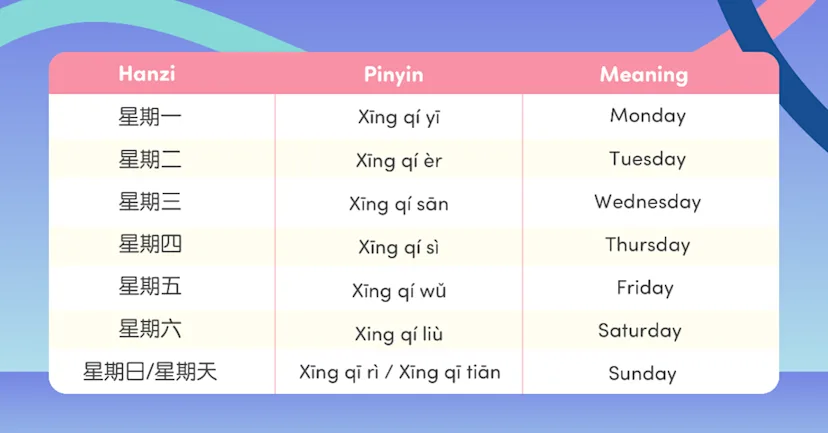 | Hanzi | Pinyin | Meaning |
|---|---|---|
| 星期一 | Xīng qí yī | Monday |
| 星期二 | Xīng qí èr | Tuesday |
| 星期三 | Xīng qí sān | Wednesday |
| 星期四 | Xīng qí sì | Thursday |
| 星期五 | Xīng qí wǔ | Friday |
| 星期六 | Xing qí liù | Saturday |
| 星期日/星期天 | Xīng qī rì / Xīng qī tiān | Sunday |